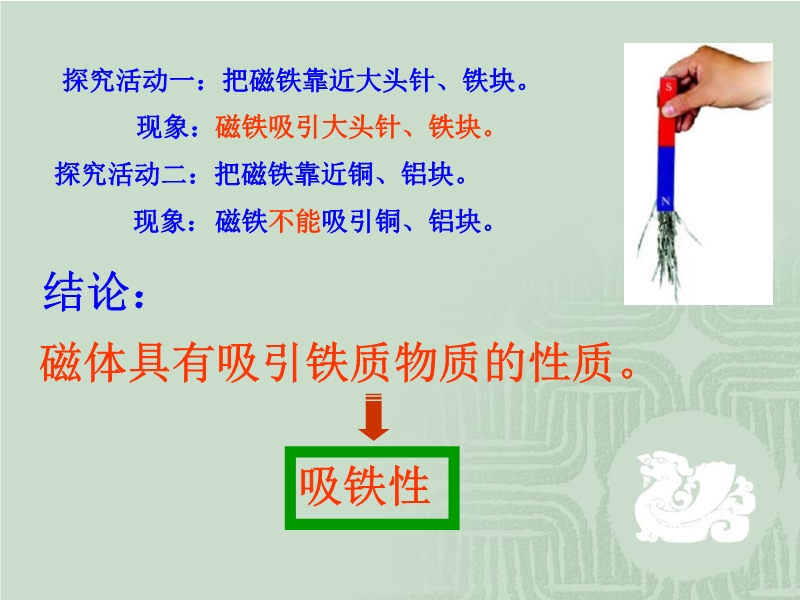 探究活动一：把磁铁靠近大头针、铁块。

现象：磁铁吸引大头针、铁块。

探究活动二：把磁铁靠近铜、铝块。

现象：磁铁不能吸引铜、铝块。

S

N

结论：

磁体具有吸引铁质物质的性质。

吸铁性